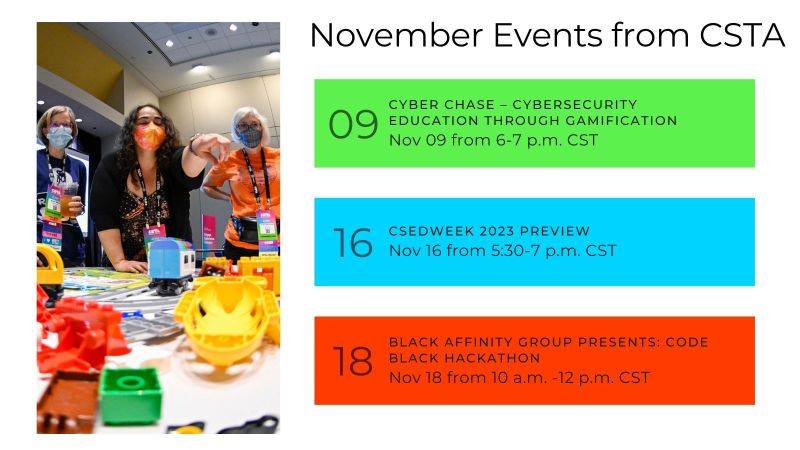 November Events from CSTA

09 CYBER CHASE – CYBERSECURITY EDUCATION THROUGH GAMIFICATION
Nov 09 from 6-7 p.m. CST

16 CSEDWEEK 2023 PREVIEW
Nov 16 from 5:30-7 p.m. CST

18 BLACK AFFINITY GROUP PRESENTS: CODE BLACK HACKATHON
Nov 18 from 10 a.m. -12 p.m. CST